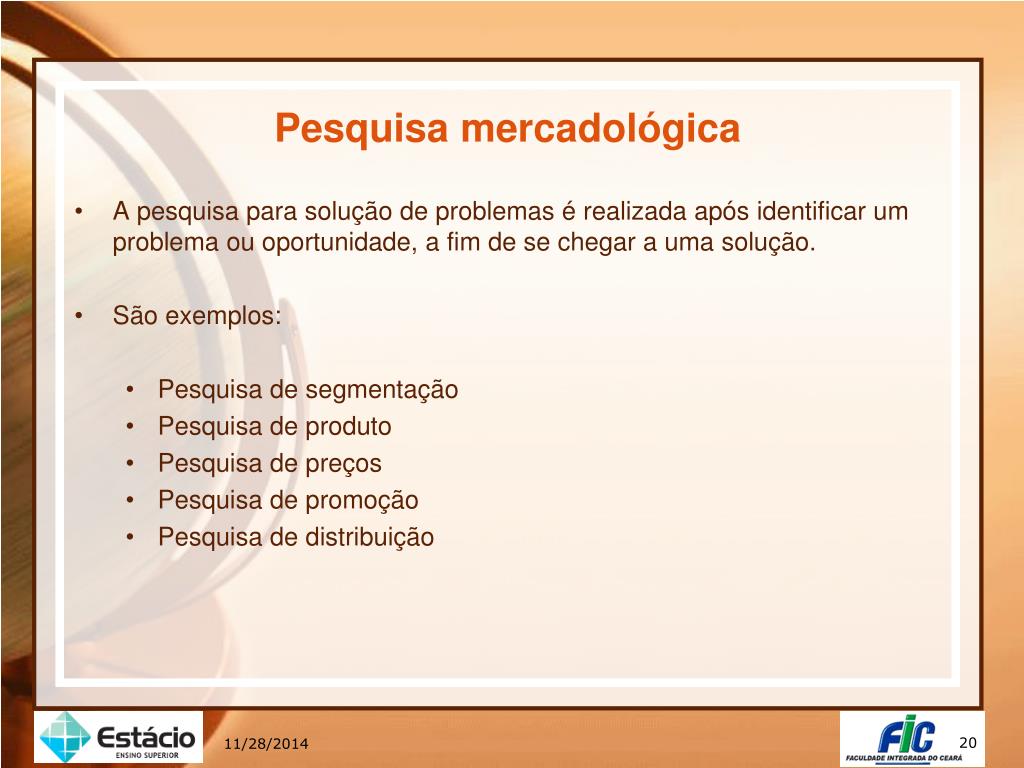 Pesquisa mercadológica

• A pesquisa para solução de problemas é realizada após identificar um problema ou oportunidade, a fim de se chegar a uma solução.

• São exemplos:

• Pesquisa de segmentação
• Pesquisa de produto
• Pesquisa de preços
• Pesquisa de promoção
• Pesquisa de distribuição

Estácio
ENSINO SUPERIOR

11/28/2014

FIC
FACULDADE INTEGRADA DO CEARÁ

20